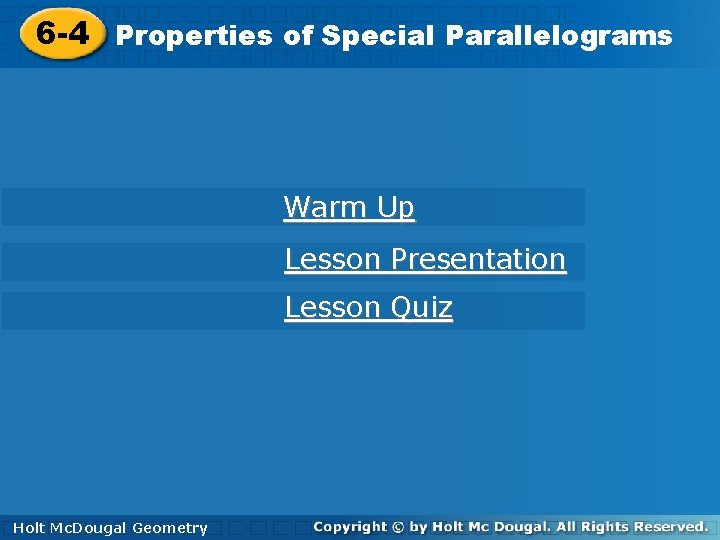 6-4 Properties of Special Parallelograms

Warm Up

Lesson Presentation

Lesson Quiz

Holt McDougal Geometry

Copyright © by Holt Mc Dougal. All Rights Reserved.